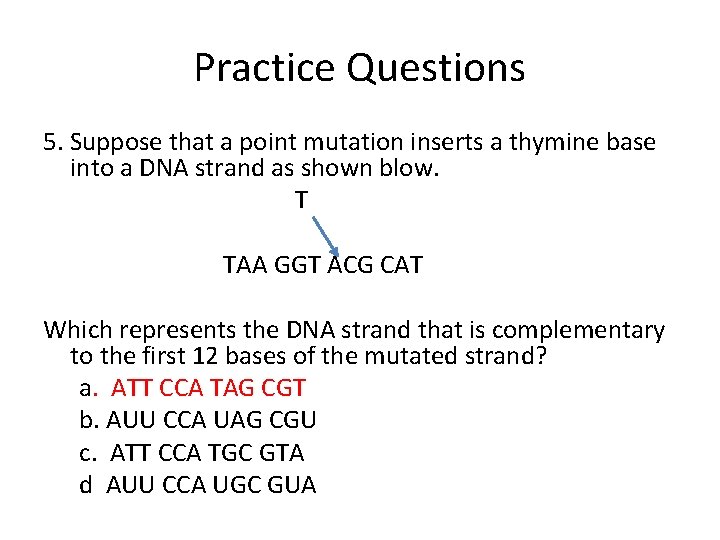 Practice Questions

5. Suppose that a point mutation inserts a thymine base into a DNA strand as shown blow.

T

TAA GGT ACG CAT

Which represents the DNA strand that is complementary to the first 12 bases of the mutated strand?

a. ATT CCA TAG CGT
b. AUU CCA UAG CGU
c. ATT CCA TGC GTA
d AUU CCA UGC GUA